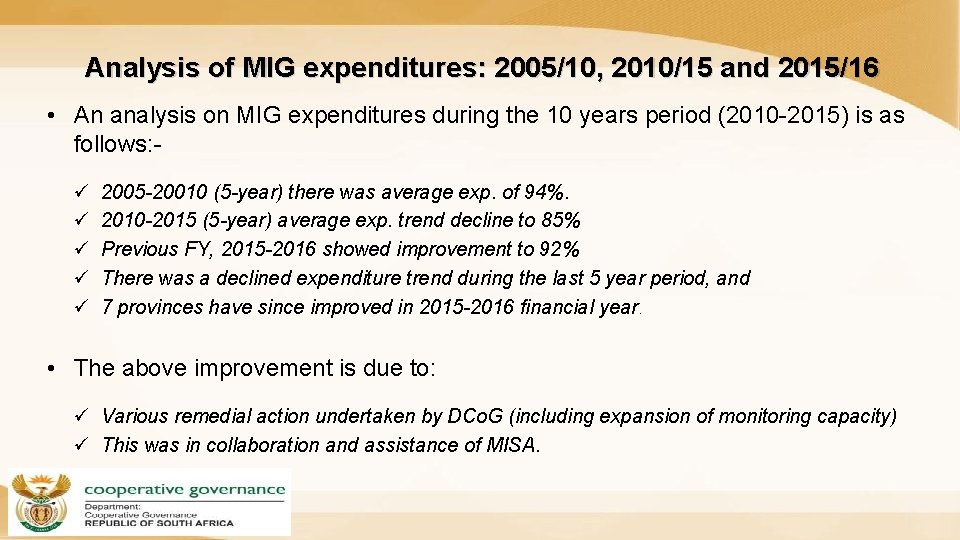 Analysis of MIG expenditures: 2005/10, 2010/15 and 2015/16

• An analysis on MIG expenditures during the 10 years period (2010-2015) is as follows:-

✓ 2005-20010 (5-year) there was average exp. of 94%.
✓ 2010-2015 (5-year) average exp. trend decline to 85%
✓ Previous FY, 2015-2016 showed improvement to 92%
✓ There was a declined expenditure trend during the last 5 year period, and
✓ 7 provinces have since improved in 2015-2016 financial year.

• The above improvement is due to:

✓ Various remedial action undertaken by DCoG (including expansion of monitoring capacity)
✓ This was in collaboration and assistance of MISA.

cooperative governance
Department:
Cooperative Governance
REPUBLIC OF SOUTH AFRICA